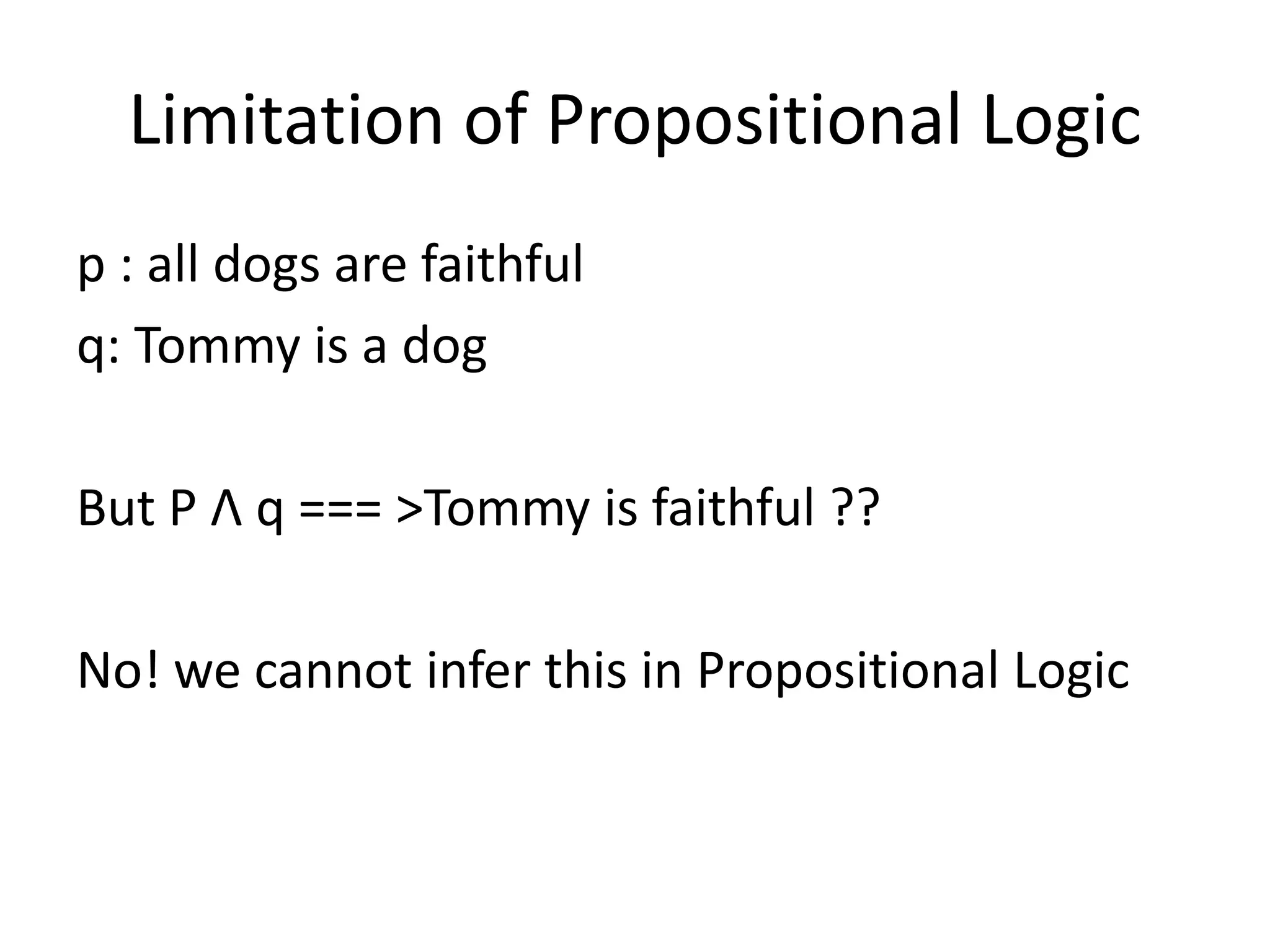 Limitation of Propositional Logic

p : all dogs are faithful

q: Tommy is a dog

But P Λ q === >Tommy is faithful ??

No! we cannot infer this in Propositional Logic